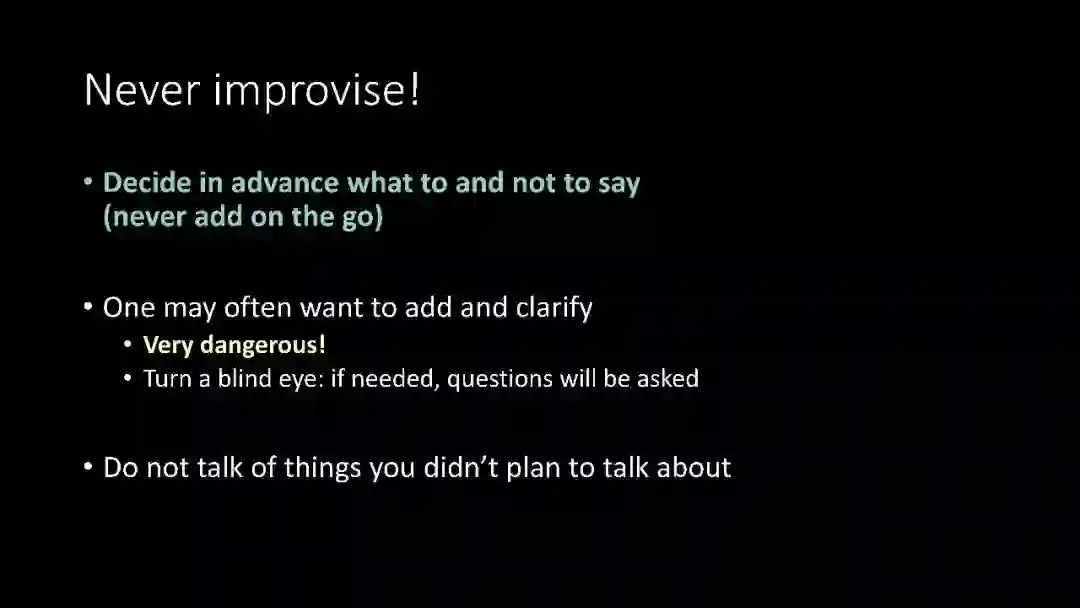 Never improvise!

• Decide in advance what to and not to say (never add on the go)

• One may often want to add and clarify
  • Very dangerous!
  • Turn a blind eye: if needed, questions will be asked

• Do not talk of things you didn't plan to talk about